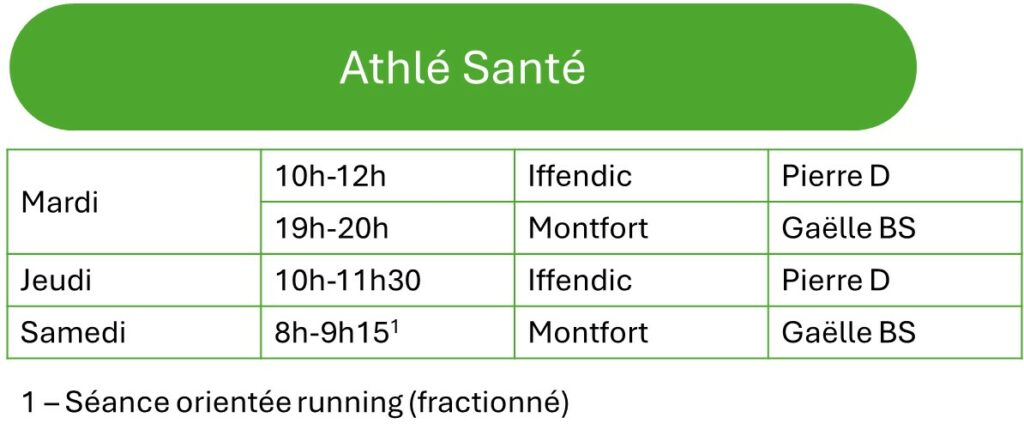 Athlé Santé

| Mardi | 10h-12h | Iffendic | Pierre D |
|---|---|---|---|
| | 19h-20h | Montfort | Gaëlle BS |
| Jeudi | 10h-11h30 | Iffendic | Pierre D |
| Samedi | 8h-9h15$^1$ | Montfort | Gaëlle BS |

1 – Séance orientée running (fractionné)